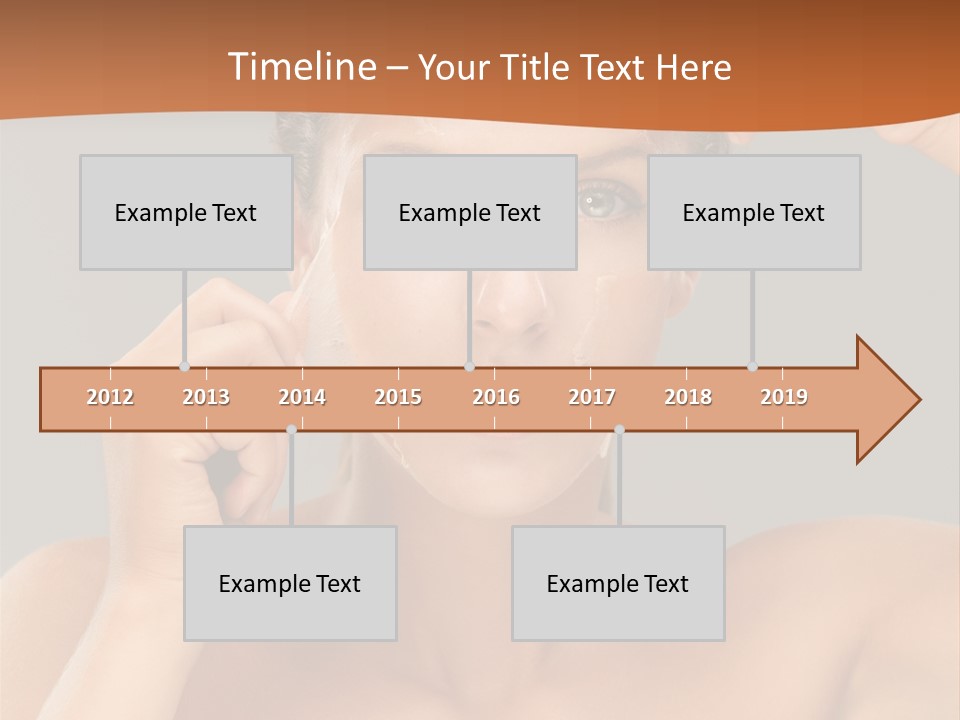 Timeline – Your Title Text Here

Example Text

Example Text

Example Text

2012 2013 2014 2015 2016 2017 2018 2019

Example Text

Example Text